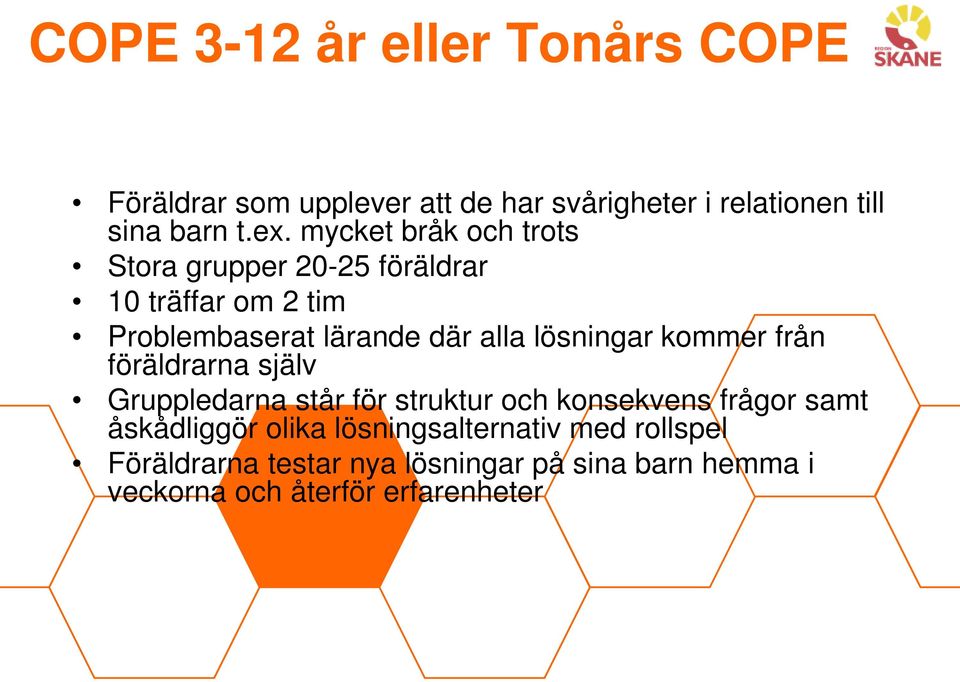 COPE 3-12 år eller Tonårs COPE

REGION SKÅNE

• Föräldrar som upplever att de har svårigheter i relationen till sina barn t.ex. mycket bråk och trots
• Stora grupper 20-25 föräldrar
• 10 träffar om 2 tim
• Problembaserat lärande där alla lösningar kommer från föräldrarna själv
• Gruppledarna står för struktur och konsekvens frågor samt åskådliggör olika lösningsalternativ med rollspel
• Föräldrarna testar nya lösningar på sina barn hemma i veckorna och återför erfarenheter